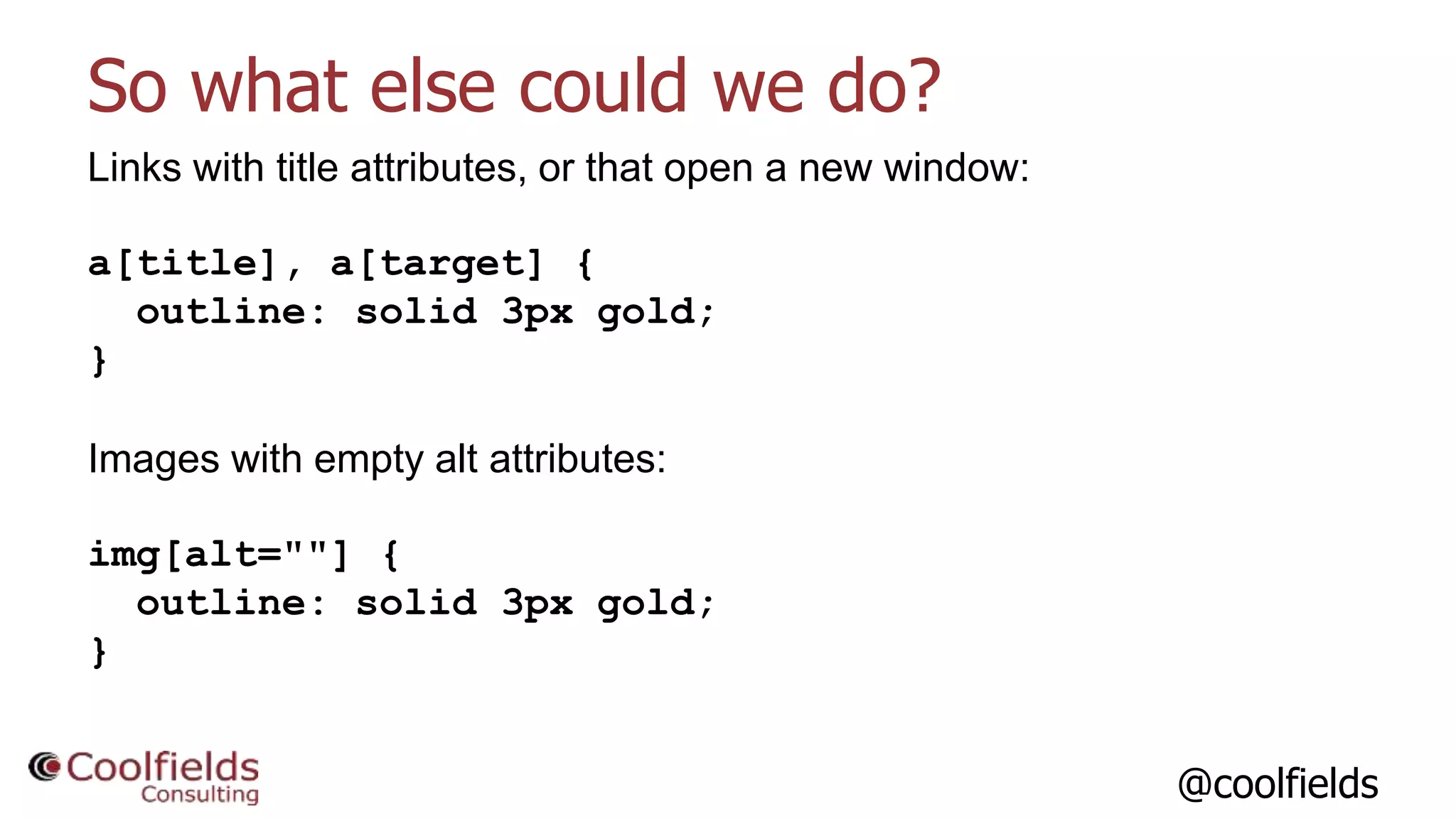 So what else could we do?

Links with title attributes, or that open a new window:

a[title], a[target] {
  outline: solid 3px gold;
}

Images with empty alt attributes:

img[alt=""] {
  outline: solid 3px gold;
}

Coolfields Consulting

@coolfields